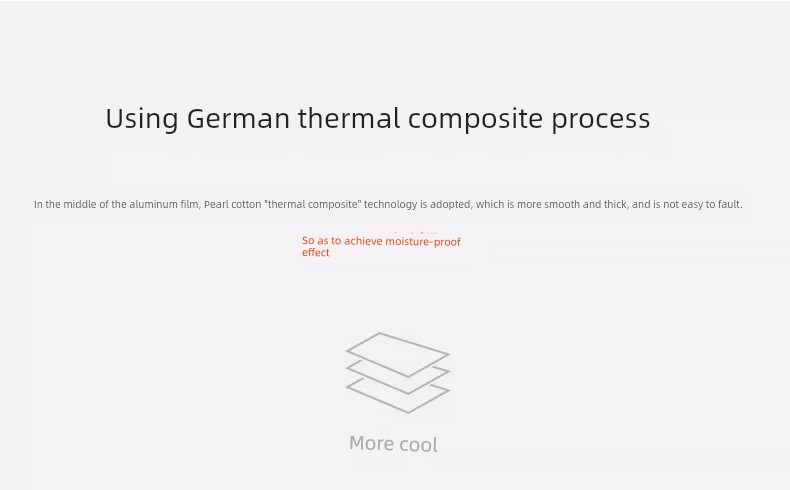 Using German thermal composite process

In the middle of the aluminum film, Pearl cotton "thermal composite" technology is adopted, which is more smooth and thick, and is not easy to fault.

So as to achieve moisture-proof effect

More cool